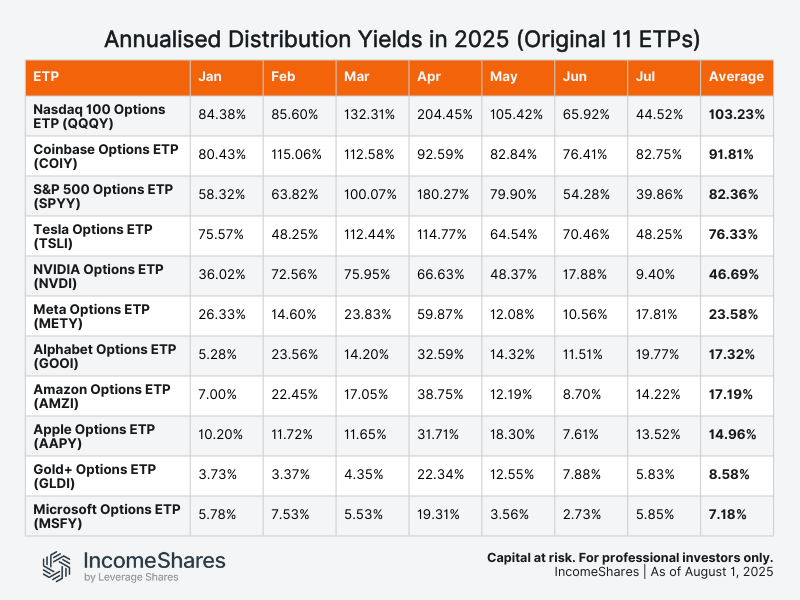 Annualised Distribution Yields in 2025 (Original 11 ETPs)

| ETP | Jan | Feb | Mar | Apr | May | Jun | Jul | Average |
|---|---|---|---|---|---|---|---|---|
| Nasdaq 100 Options ETP (QQQY) | 84.38% | 85.60% | 132.31% | 204.45% | 105.42% | 65.92% | 44.52% | 103.23% |
| Coinbase Options ETP (COIY) | 80.43% | 115.06% | 112.58% | 92.59% | 82.84% | 76.41% | 82.75% | 91.81% |
| S&P 500 Options ETP (SPYY) | 58.32% | 63.82% | 100.07% | 180.27% | 79.90% | 54.28% | 39.86% | 82.36% |
| Tesla Options ETP (TSLI) | 75.57% | 48.25% | 112.44% | 114.77% | 64.54% | 70.46% | 48.25% | 76.33% |
| NVIDIA Options ETP (NVDI) | 36.02% | 72.56% | 75.95% | 66.63% | 48.37% | 17.88% | 9.40% | 46.69% |
| Meta Options ETP (METY) | 26.33% | 14.60% | 23.83% | 59.87% | 12.08% | 10.56% | 17.81% | 23.58% |
| Alphabet Options ETP (GOOI) | 5.28% | 23.56% | 14.20% | 32.59% | 14.32% | 11.51% | 19.77% | 17.32% |
| Amazon Options ETP (AMZI) | 7.00% | 22.45% | 17.05% | 38.75% | 12.19% | 8.70% | 14.22% | 17.19% |
| Apple Options ETP (AAPY) | 10.20% | 11.72% | 11.65% | 31.71% | 18.30% | 7.61% | 13.52% | 14.96% |
| Gold+ Options ETP (GLDI) | 3.73% | 3.37% | 4.35% | 22.34% | 12.55% | 7.88% | 5.83% | 8.58% |
| Microsoft Options ETP (MSFY) | 5.78% | 7.53% | 5.53% | 19.31% | 3.56% | 2.73% | 5.85% | 7.18% |

IncomeShares
by Leverage Shares

Capital at risk. For professional investors only.
IncomeShares | As of August 1, 2025